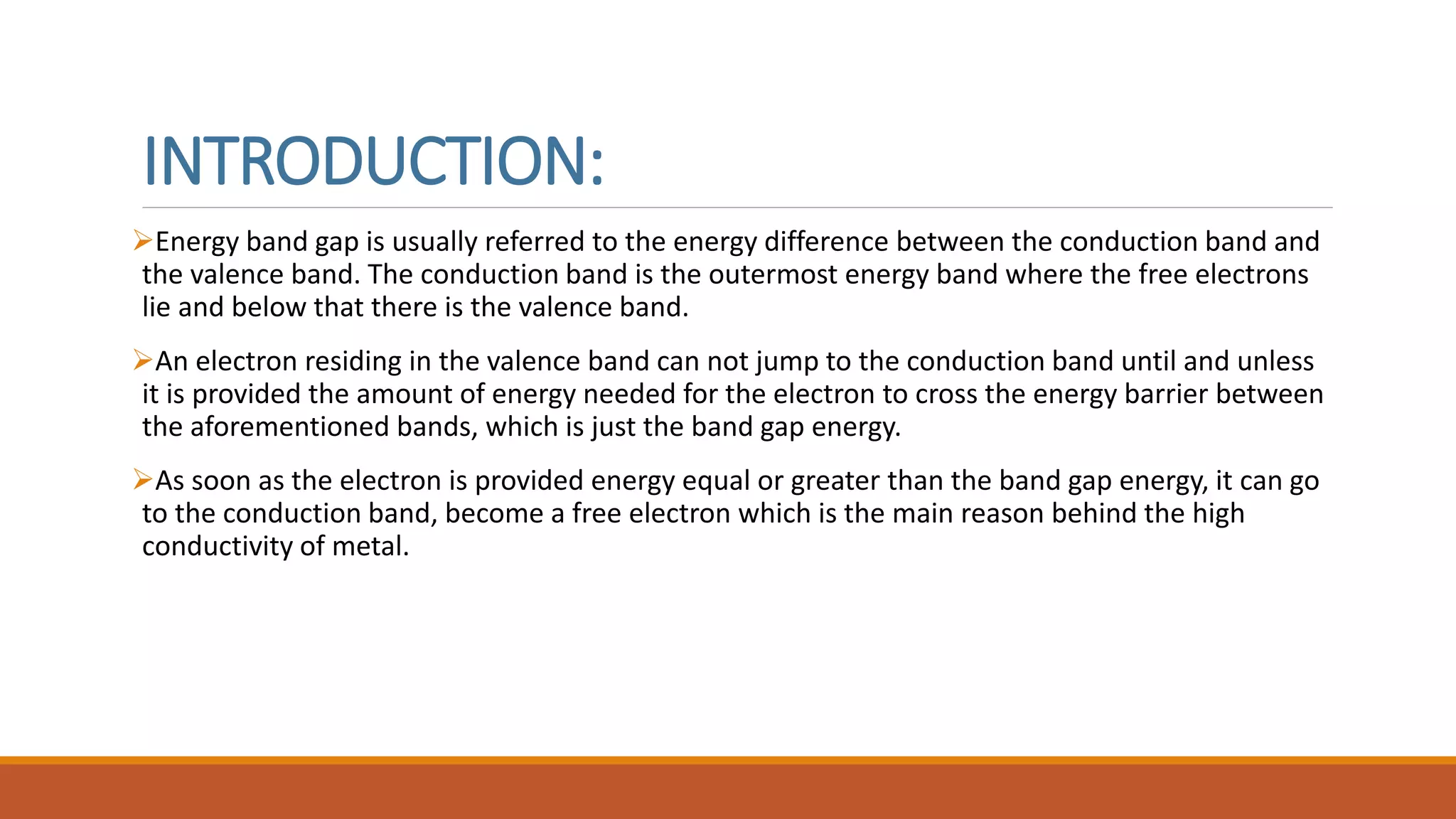 INTRODUCTION:

➢Energy band gap is usually referred to the energy difference between the conduction band and the valence band. The conduction band is the outermost energy band where the free electrons lie and below that there is the valence band.

➢An electron residing in the valence band can not jump to the conduction band until and unless it is provided the amount of energy needed for the electron to cross the energy barrier between the aforementioned bands, which is just the band gap energy.

➢As soon as the electron is provided energy equal or greater than the band gap energy, it can go to the conduction band, become a free electron which is the main reason behind the high conductivity of metal.